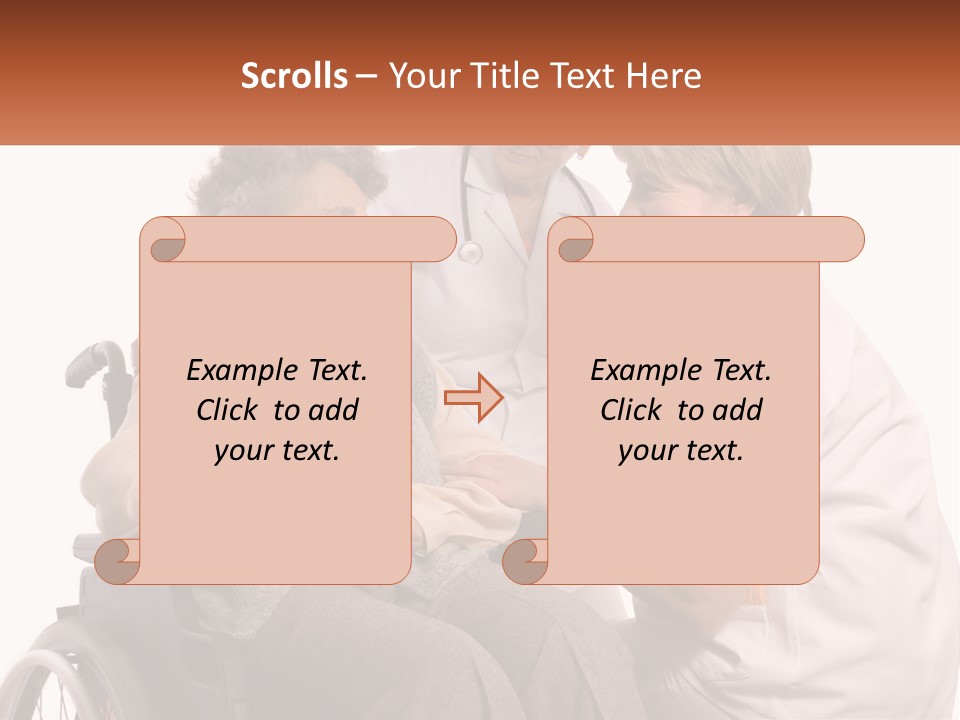 Scrolls – Your Title Text Here

Example Text. Click to add your text.

Example Text. Click to add your text.